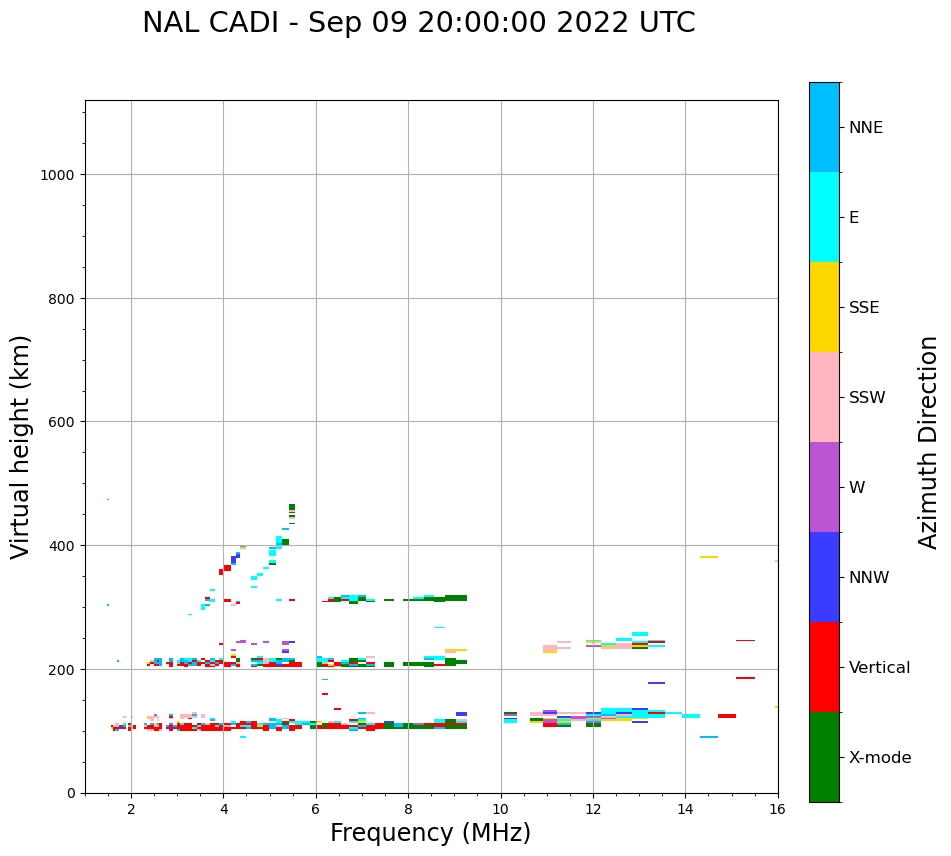 NAL CADI - Sep 09 20:00:00 2022 UTC

Virtual height (km)

1000
800
600
400
200
0

2
4
6
8
10
12
14
16

Frequency (MHz)

NNE
E
SSE
SSW
W
NNW
Vertical
X-mode

Azimuth Direction